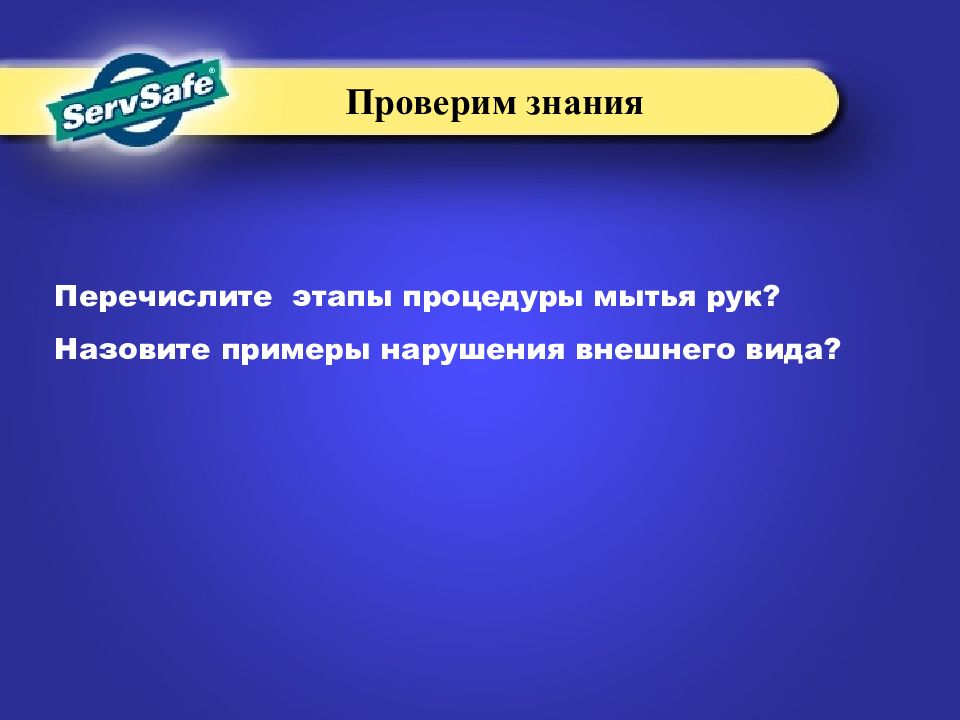 ServSafe®

Проверим знания

Перечислите этапы процедуры мытья рук?

Назовите примеры нарушения внешнего вида?